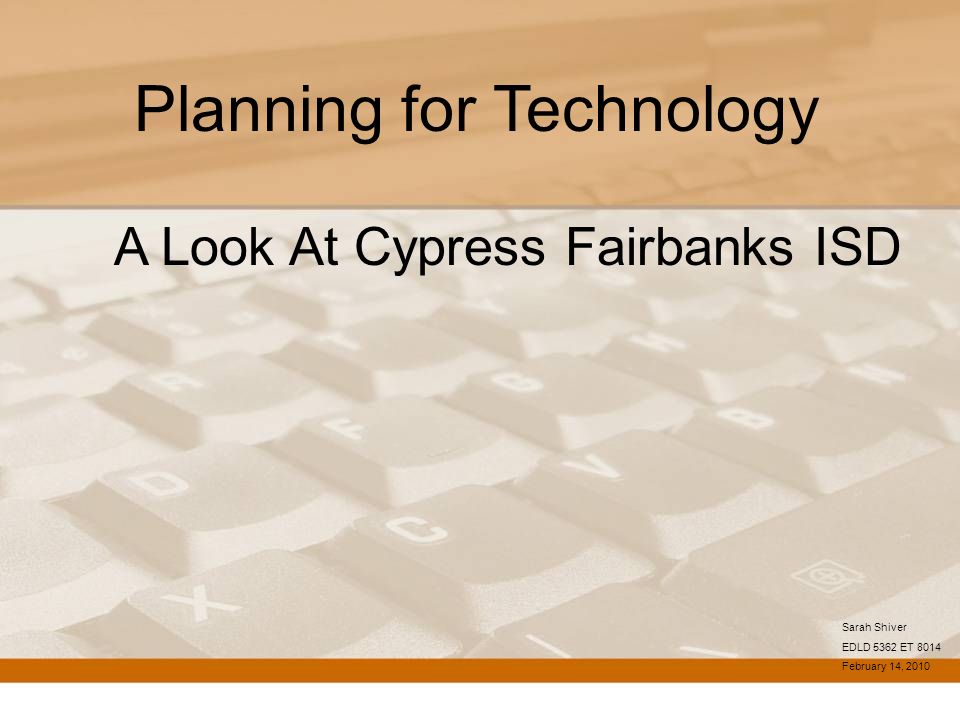 Planning for Technology

A Look At Cypress Fairbanks ISD

Sarah Shiver
EDLD 5362 ET 8014
February 14, 2010